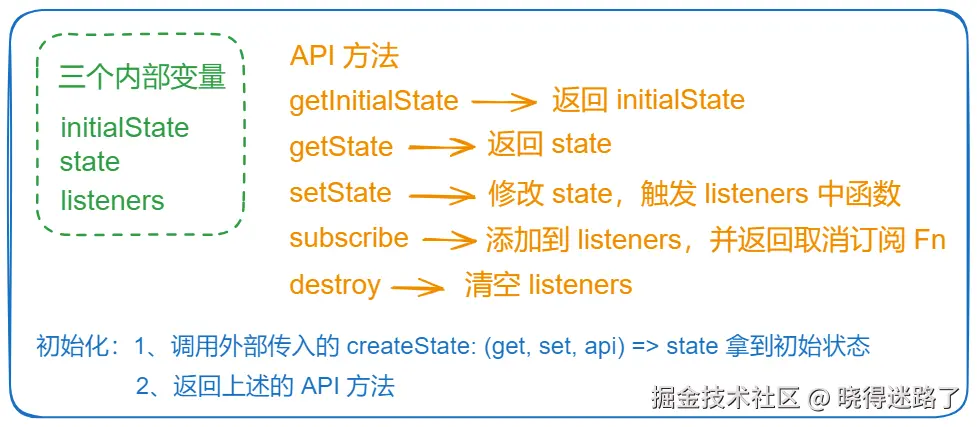 三个内部变量

initialState
state
listeners

API 方法

getInitialState → 返回 initialState

getState → 返回 state

setState → 修改 state，触发 listeners 中函数

subscribe → 添加到 listeners，并返回取消订阅 Fn

destroy → 清空 listeners

初始化：1、调用外部传入的 createState: (get, set, api) => state 拿到初始状态

2、返回上述的 API 方法

掘金技术社区 @ 晓得迷路了